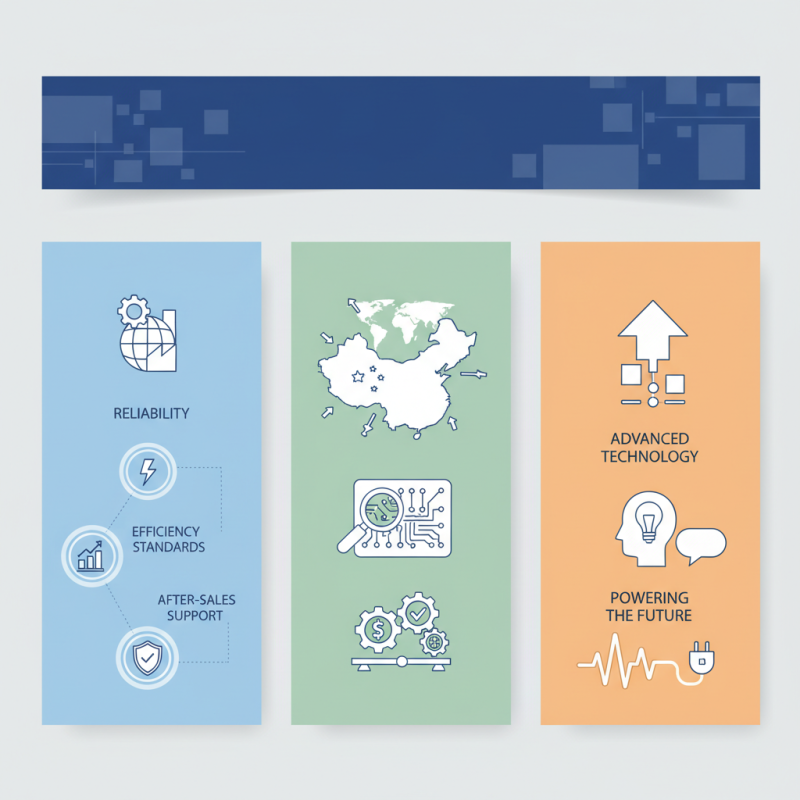 RELIABILITY

EFFICIENCY STANDARDS

AFTER-SALES SUPPORT

ADVANCED TECHNOLOGY

POWERING THE FUTURE